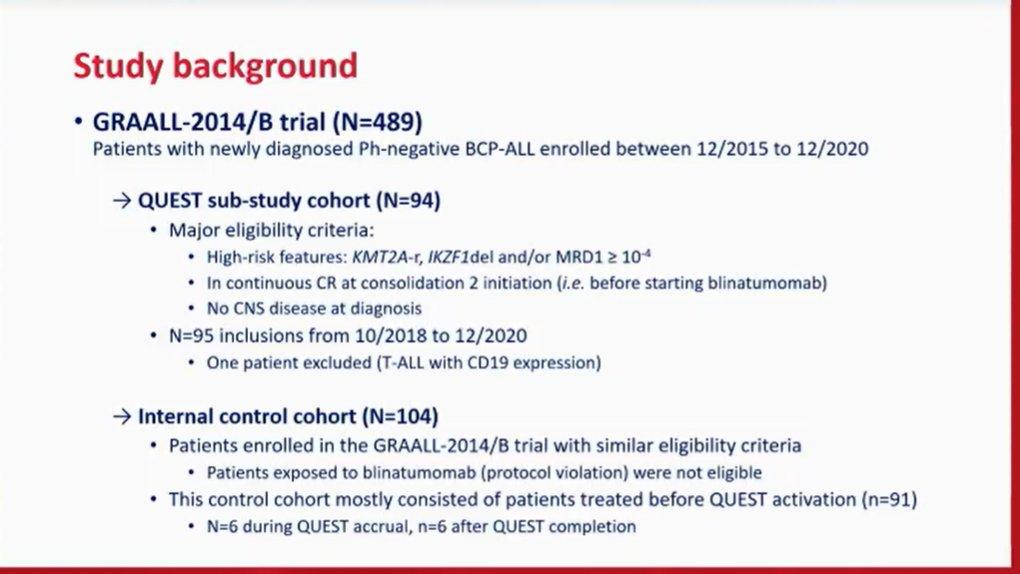 Study background

• GRAALL-2014/B trial (N=489)
Patients with newly diagnosed Ph-negative BCP-ALL enrolled between 12/2015 to 12/2020

→ QUEST sub-study cohort (N=94)
• Major eligibility criteria:
• High-risk features: KMT2A-r, IKZF1del and/or MRD1 ≥ $10^{-4}$
• In continuous CR at consolidation 2 initiation (i.e. before starting blinatumomab)
• No CNS disease at diagnosis
• N=95 inclusions from 10/2018 to 12/2020
• One patient excluded (T-ALL with CD19 expression)

→ Internal control cohort (N=104)
• Patients enrolled in the GRAALL-2014/B trial with similar eligibility criteria
• Patients exposed to blinatumomab (protocol violation) were not eligible
• This control cohort mostly consisted of patients treated before QUEST activation (n=91)
• N=6 during QUEST accrual, n=6 after QUEST completion